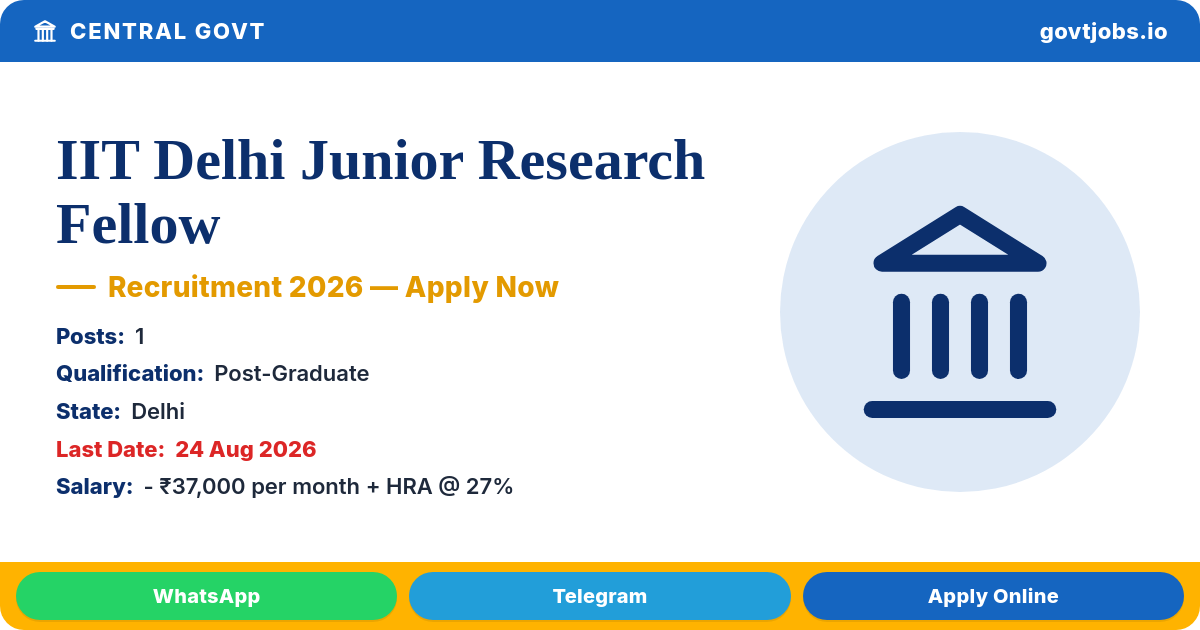 CENTRAL GOVT

govtjobs.io

IIT Delhi Junior Research Fellow

— Recruitment 2026 — Apply Now

Posts: 1

Qualification: Post-Graduate

State: Delhi

Last Date: 24 Aug 2026

Salary: - ₹37,000 per month + HRA @ 27%

WhatsApp

Telegram

Apply Online